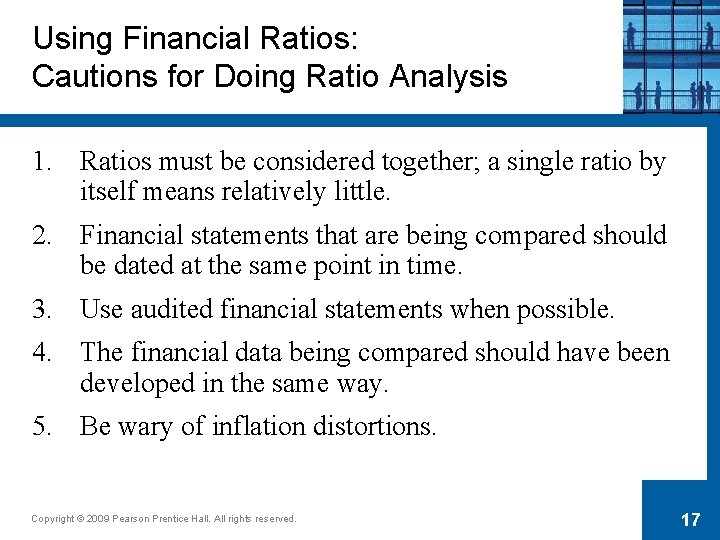 Using Financial Ratios:
Cautions for Doing Ratio Analysis

1. Ratios must be considered together; a single ratio by itself means relatively little.
2. Financial statements that are being compared should be dated at the same point in time.
3. Use audited financial statements when possible.
4. The financial data being compared should have been developed in the same way.
5. Be wary of inflation distortions.

Copyright © 2009 Pearson Prentice Hall. All rights reserved.

17